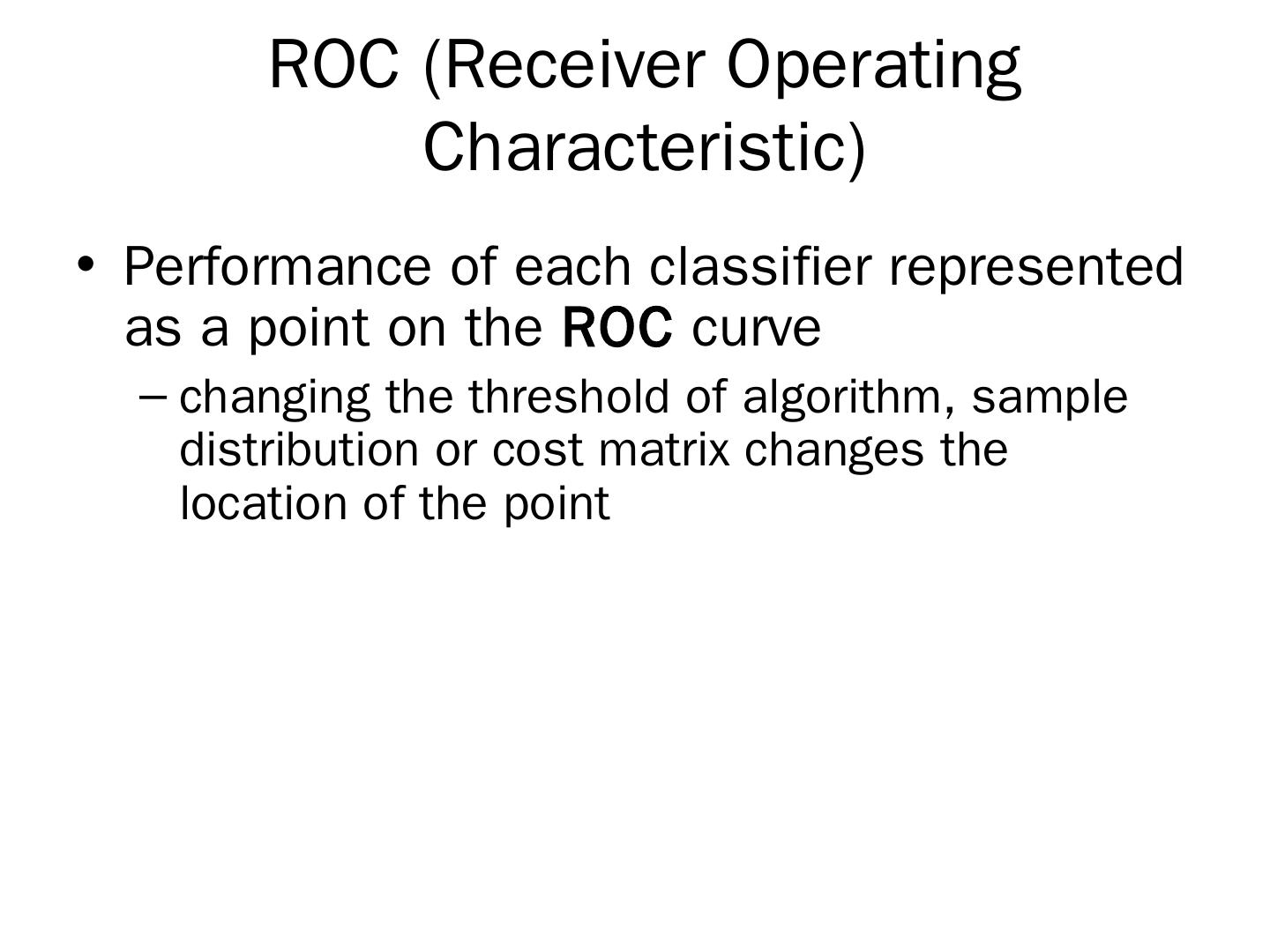 ROC (Receiver Operating Characteristic)

• Performance of each classifier represented as a point on the ROC curve

– changing the threshold of algorithm, sample distribution or cost matrix changes the location of the point